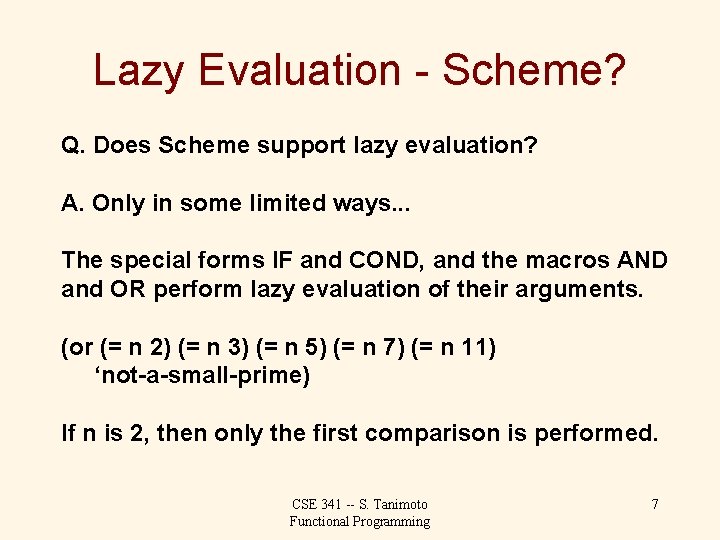 Lazy Evaluation - Scheme?

Q. Does Scheme support lazy evaluation?

A. Only in some limited ways...

The special forms IF and COND, and the macros AND and OR perform lazy evaluation of their arguments.

(or (= n 2) (= n 3) (= n 5) (= n 7) (= n 11)
 ‘not-a-small-prime)

If n is 2, then only the first comparison is performed.

CSE 341 -- S. Tanimoto
Functional Programming

7